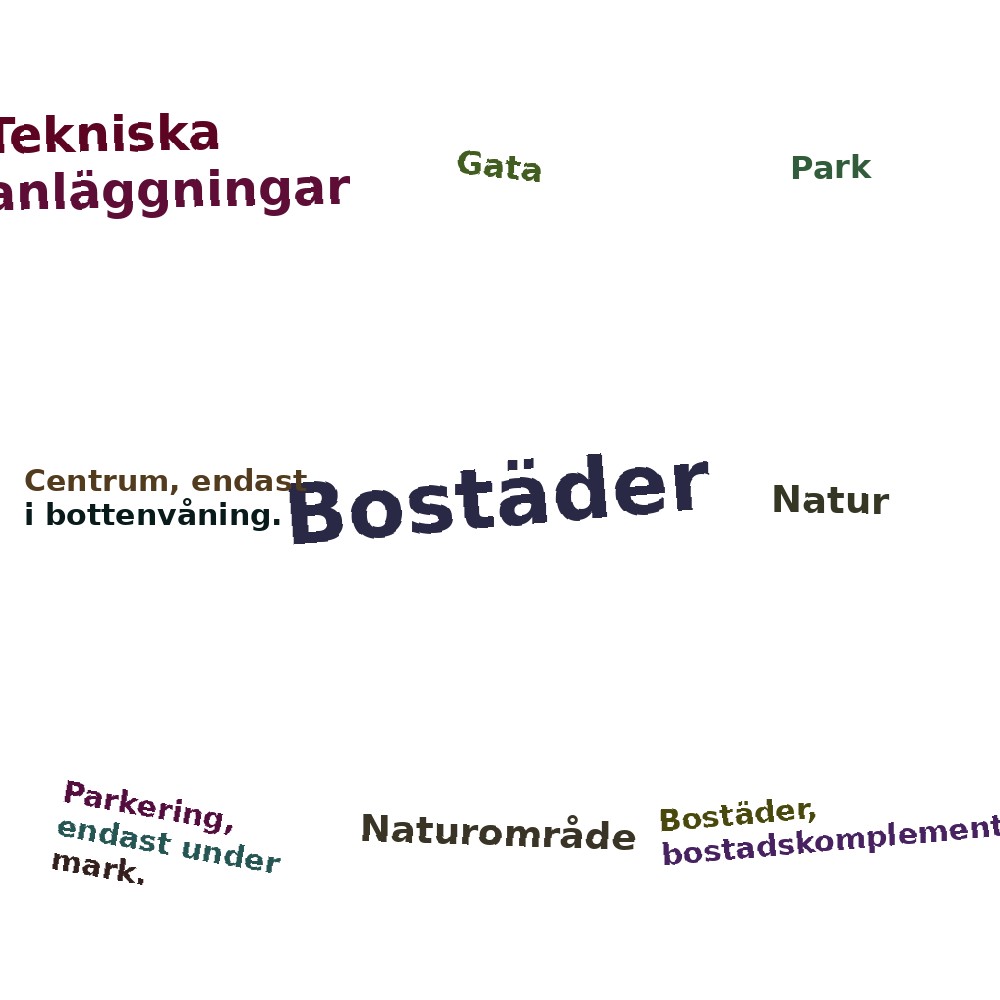 Tekniska anläggningar

Gata

Park

Centrum, endast i bottenvåning.

Bostäder

Natur

Parkering, endast under mark.

Naturområde

Bostäder, bostadskomplement